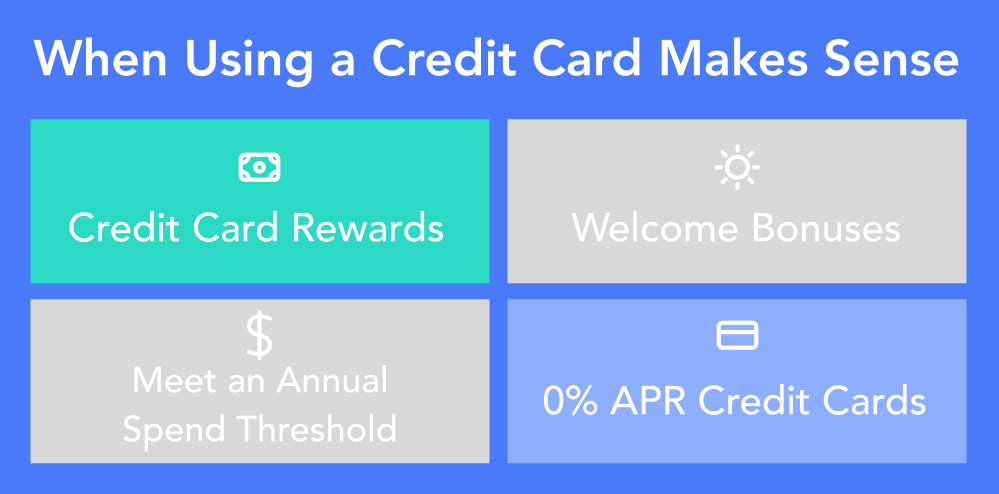 When Using a Credit Card Makes Sense

Credit Card Rewards

Welcome Bonuses

$

Meet an Annual Spend Threshold

0% APR Credit Cards